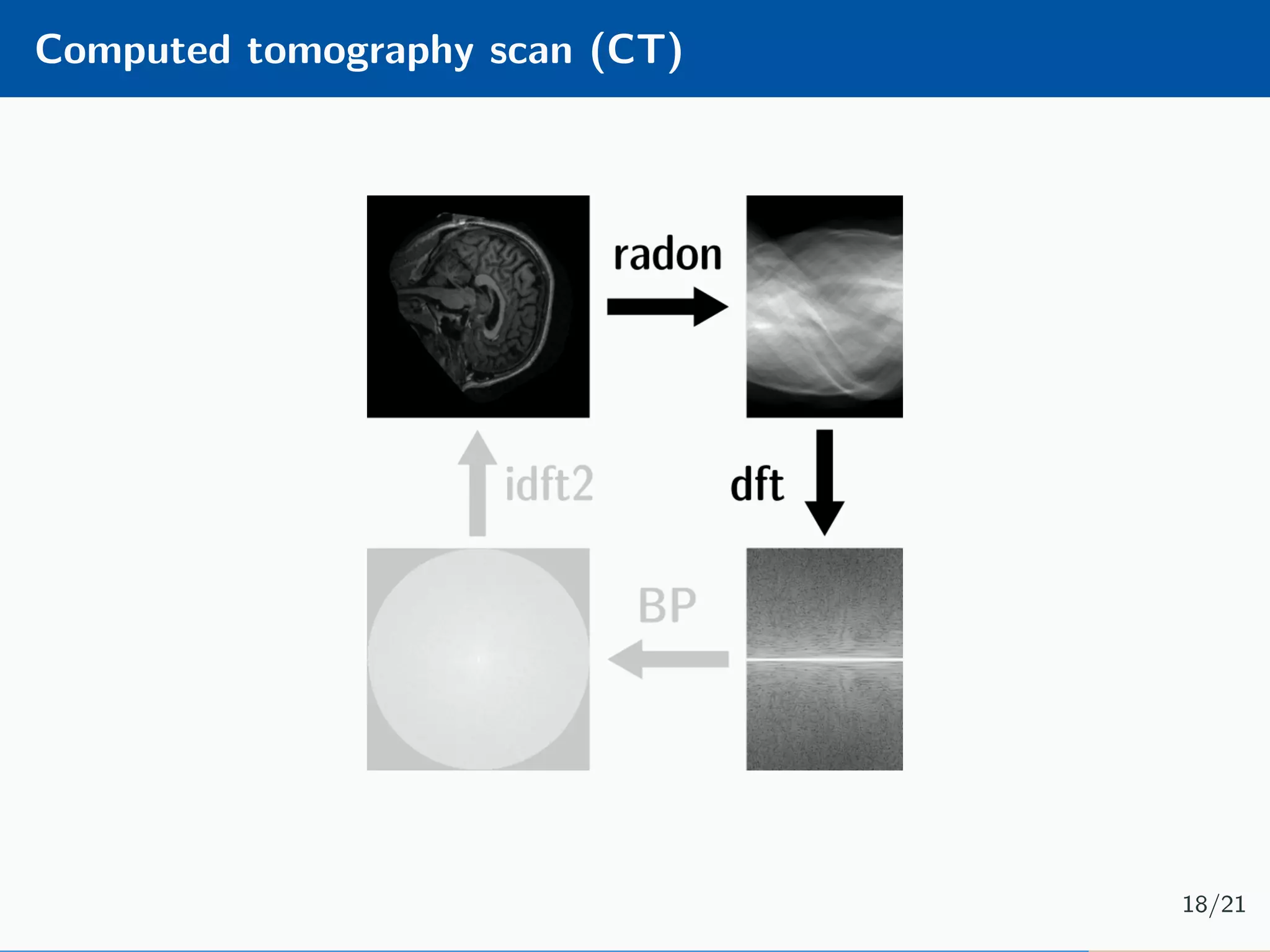 Computed tomography scan (CT)

radon

idft2

dft

BP

18/21